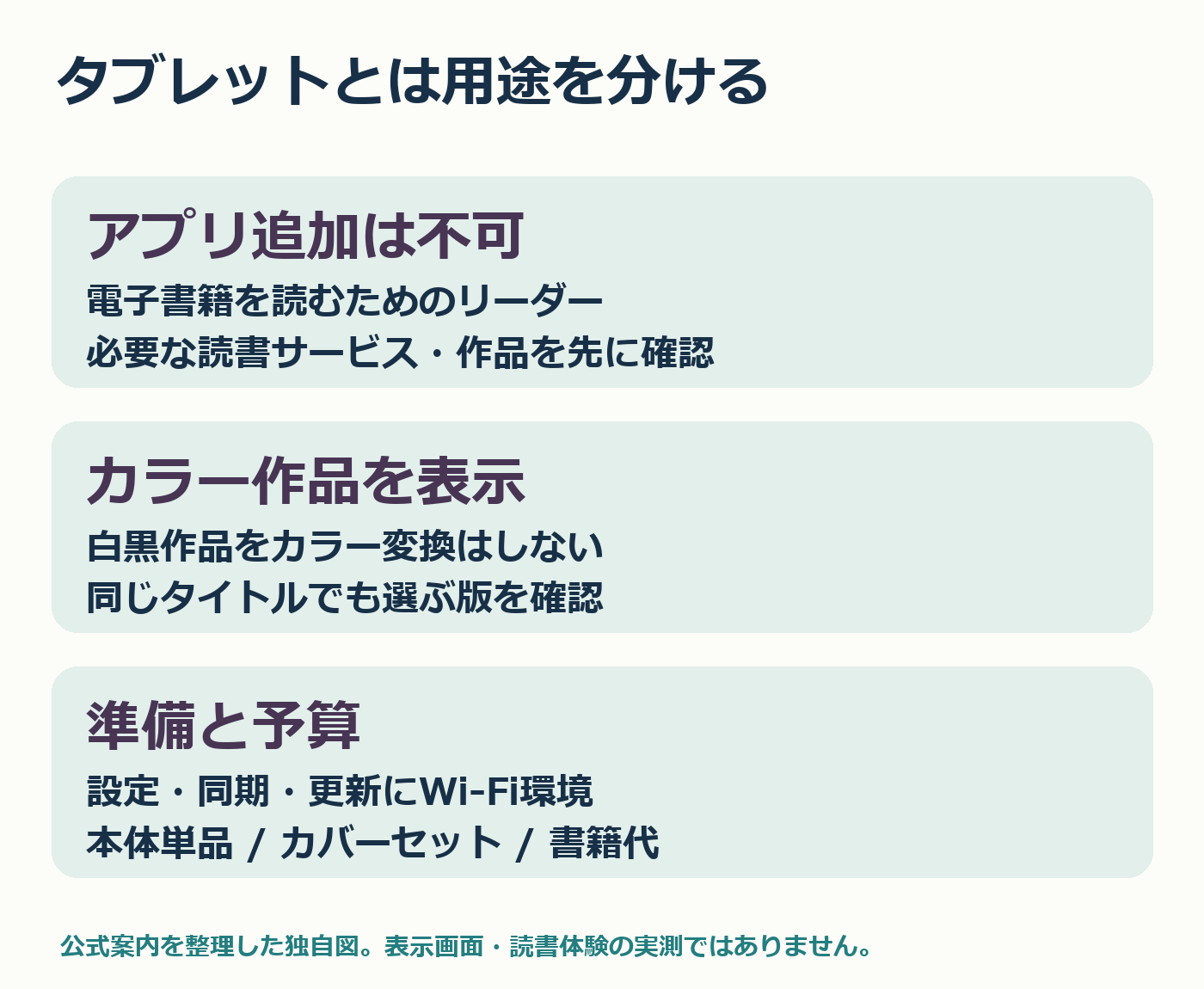 タブレットとは用途を分ける

アプリ追加は不可

電子書籍を読むためのリーダー

必要な読書サービス・作品を先に確認

カラー作品を表示

白黒作品をカラー変換はしない

同じタイトルでも選ぶ版を確認

準備と予算

設定・同期・更新にWi-Fi環境

本体単品 / カバーセット / 書籍代

公式案内を整理した独自図。表示画面・読書体験の実測ではありません。